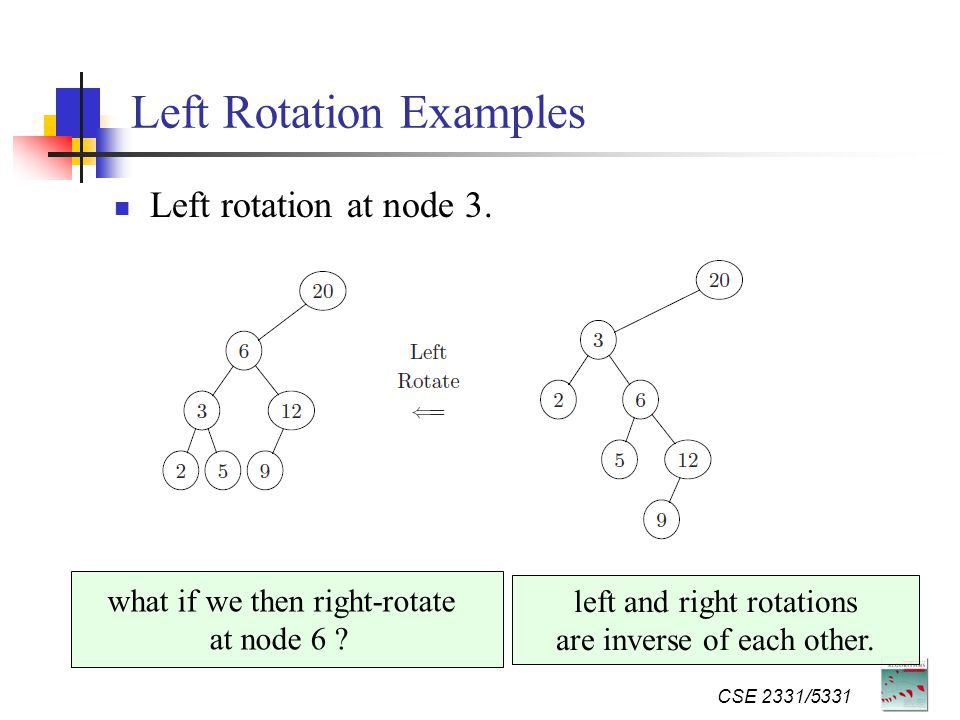 Left Rotation Examples

Left rotation at node 3.

20
6
3
12
2
5
9

Left
Rotate
$\Longleftarrow$

20
3
2
6
5
12
9

what if we then right-rotate at node 6 ?

left and right rotations are inverse of each other.

CSE 2331/5331